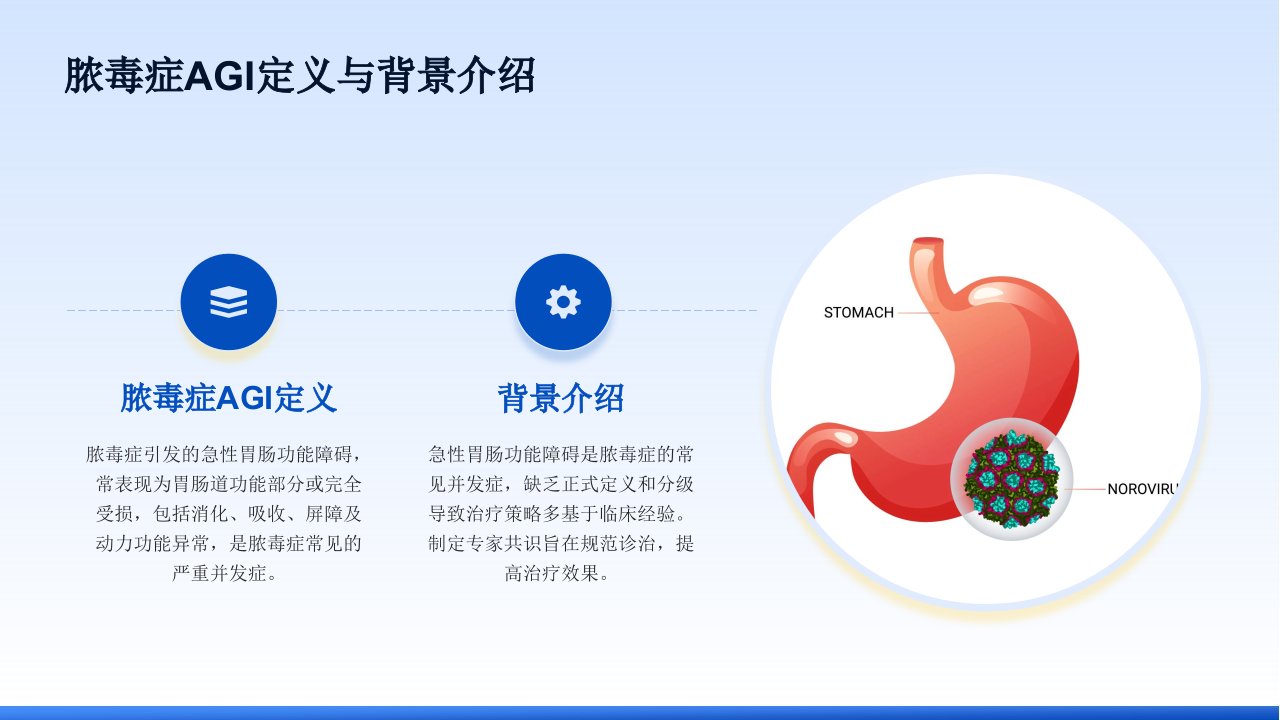 脓毒症AGI定义与背景介绍

脓毒症AGI定义

脓毒症引发的急性胃肠功能障碍，常表现为胃肠道功能部分或完全受损，包括消化、吸收、屏障及动力功能异常，是脓毒症常见的严重并发症。

背景介绍

急性胃肠功能障碍是脓毒症的常见并发症，缺乏正式定义和分级导致治疗策略多基于临床经验。制定专家共识旨在规范诊治，提高治疗效果。

STOMACH

NOROVIRU